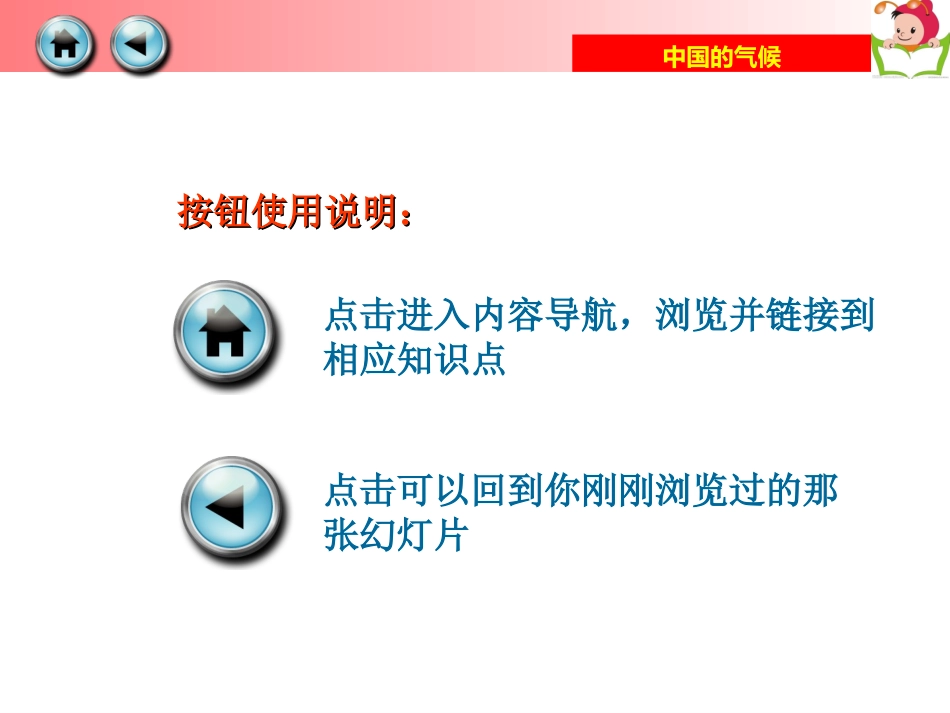 中国的气候

按钮使用说明：

点击进入内容导航，浏览并链接到相应知识点

点击可以回到你刚刚浏览过的那张幻灯片